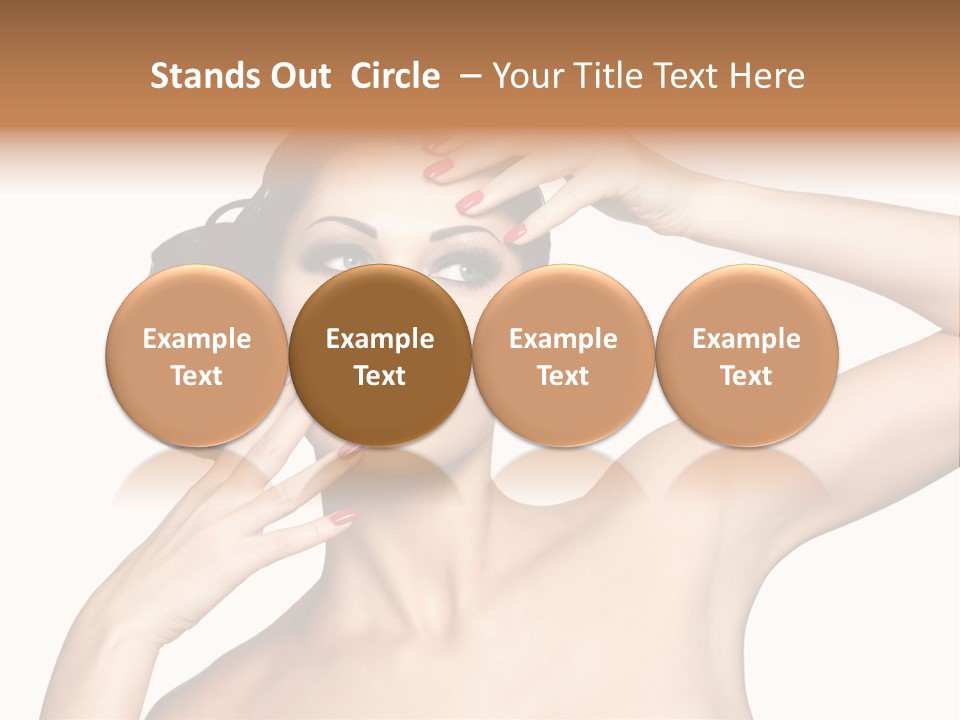 Stands Out Circle – Your Title Text Here

Example Text

Example Text

Example Text

Example Text